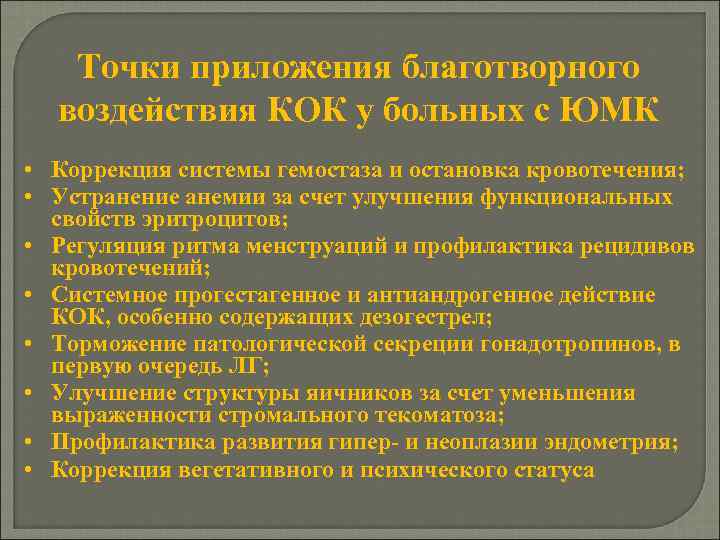 Точки приложения благотворного воздействия КОК у больных с ЮМК

• Коррекция системы гемостаза и остановка кровотечения;
• Устранение анемии за счет улучшения функциональных свойств эритроцитов;
• Регуляция ритма менструаций и профилактика рецидивов кровотечений;
• Системное прогестагенное и антиандрогенное действие КОК, особенно содержащих дезогестрел;
• Торможение патологической секреции гонадотропинов, в первую очередь ЛГ;
• Улучшение структуры яичников за счет уменьшения выраженности стромального текоматоза;
• Профилактика развития гипер- и неоплазии эндометрия;
• Коррекция вегетативного и психического статуса